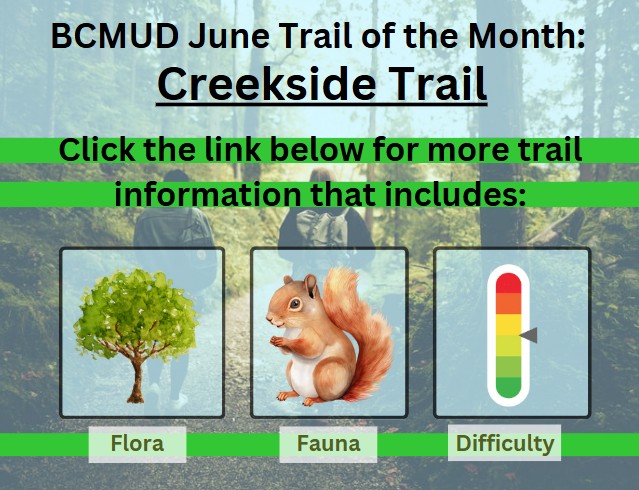 BCMUD June Trail of the Month:
Creekside Trail

Click the link below for more trail information that includes:

Flora

Fauna

Difficulty